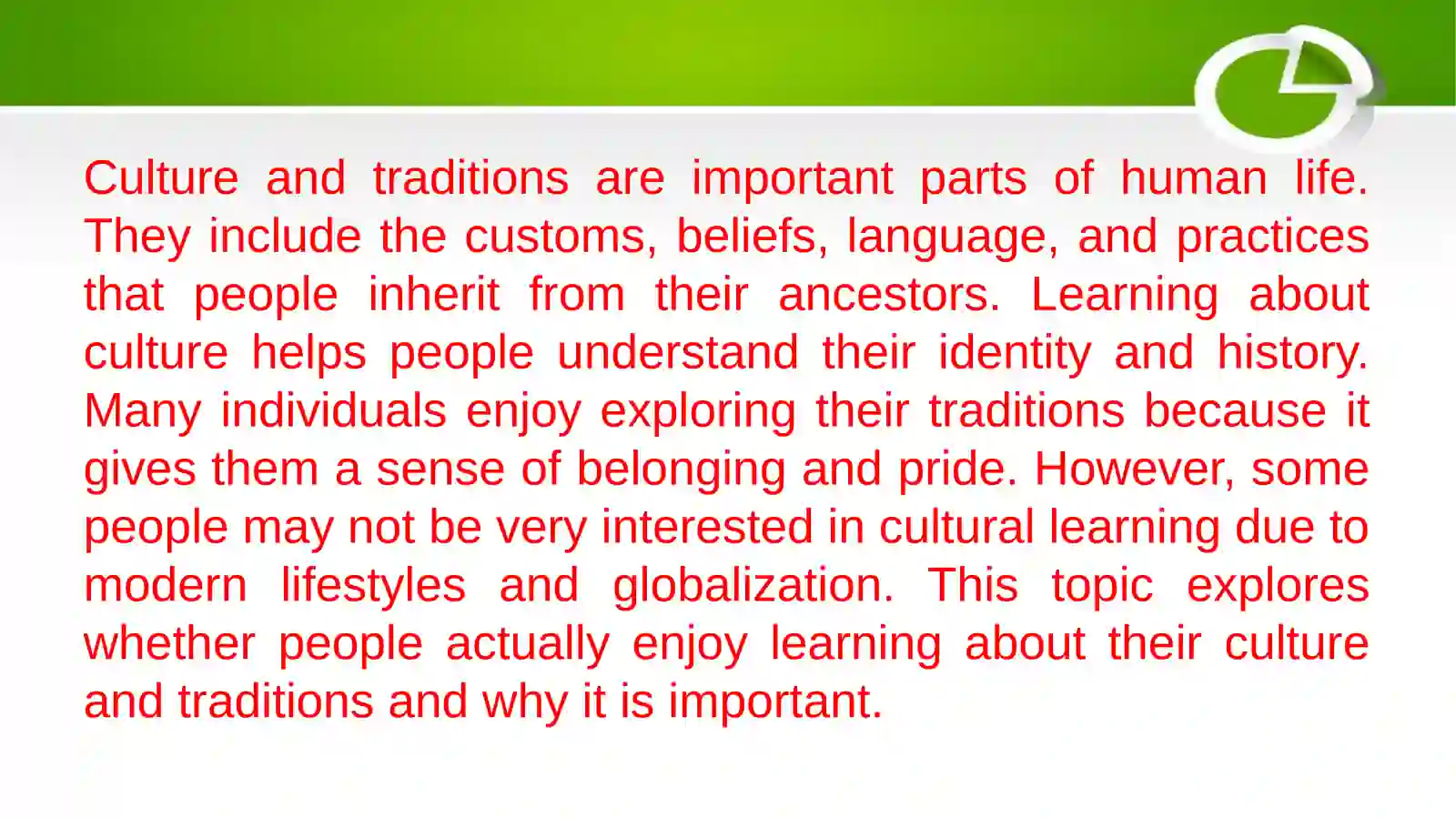 Culture and traditions are important parts of human life. They include the customs, beliefs, language, and practices that people inherit from their ancestors. Learning about culture helps people understand their identity and history. Many individuals enjoy exploring their traditions because it gives them a sense of belonging and pride. However, some people may not be very interested in cultural learning due to modern lifestyles and globalization. This topic explores whether people actually enjoy learning about their culture and traditions and why it is important.